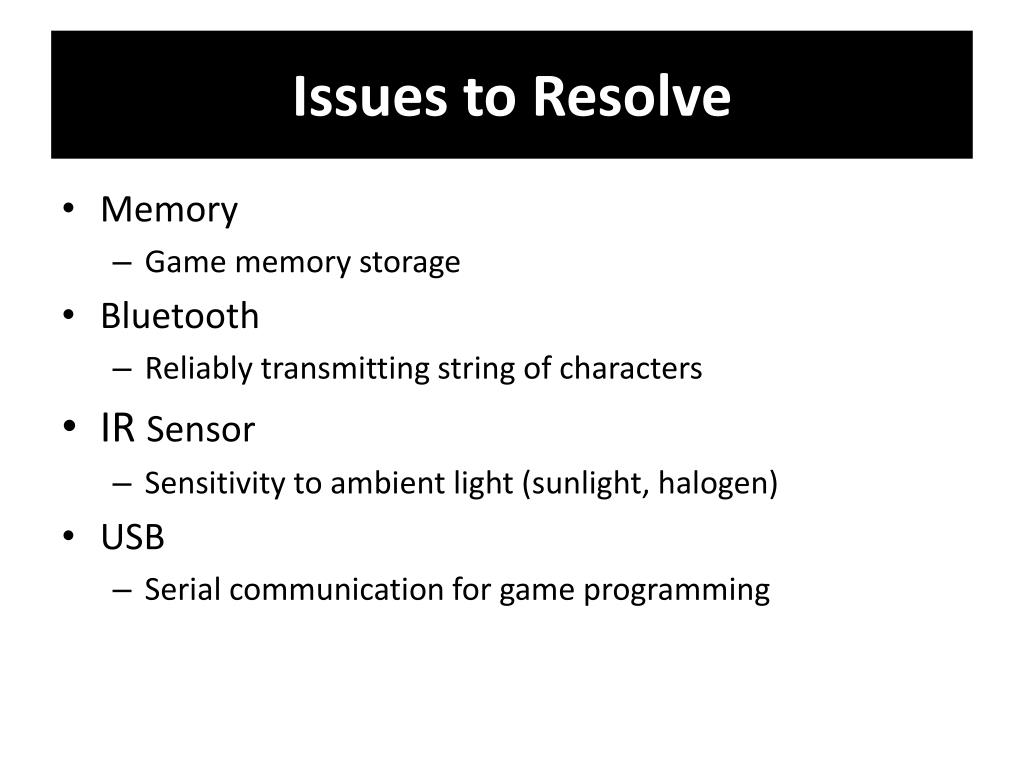 Issues to Resolve

• Memory
  – Game memory storage
• Bluetooth
  – Reliably transmitting string of characters
• IR Sensor
  – Sensitivity to ambient light (sunlight, halogen)
• USB
  – Serial communication for game programming